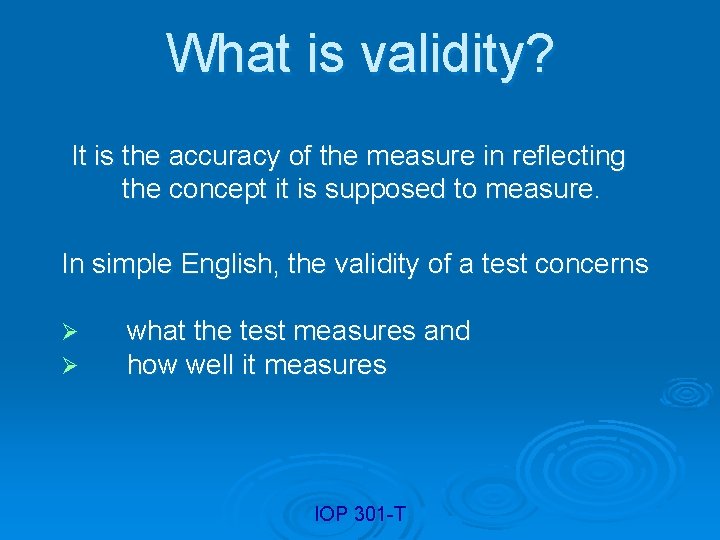 What is validity?

It is the accuracy of the measure in reflecting the concept it is supposed to measure.

In simple English, the validity of a test concerns

➢ what the test measures and
➢ how well it measures

IOP 301-T